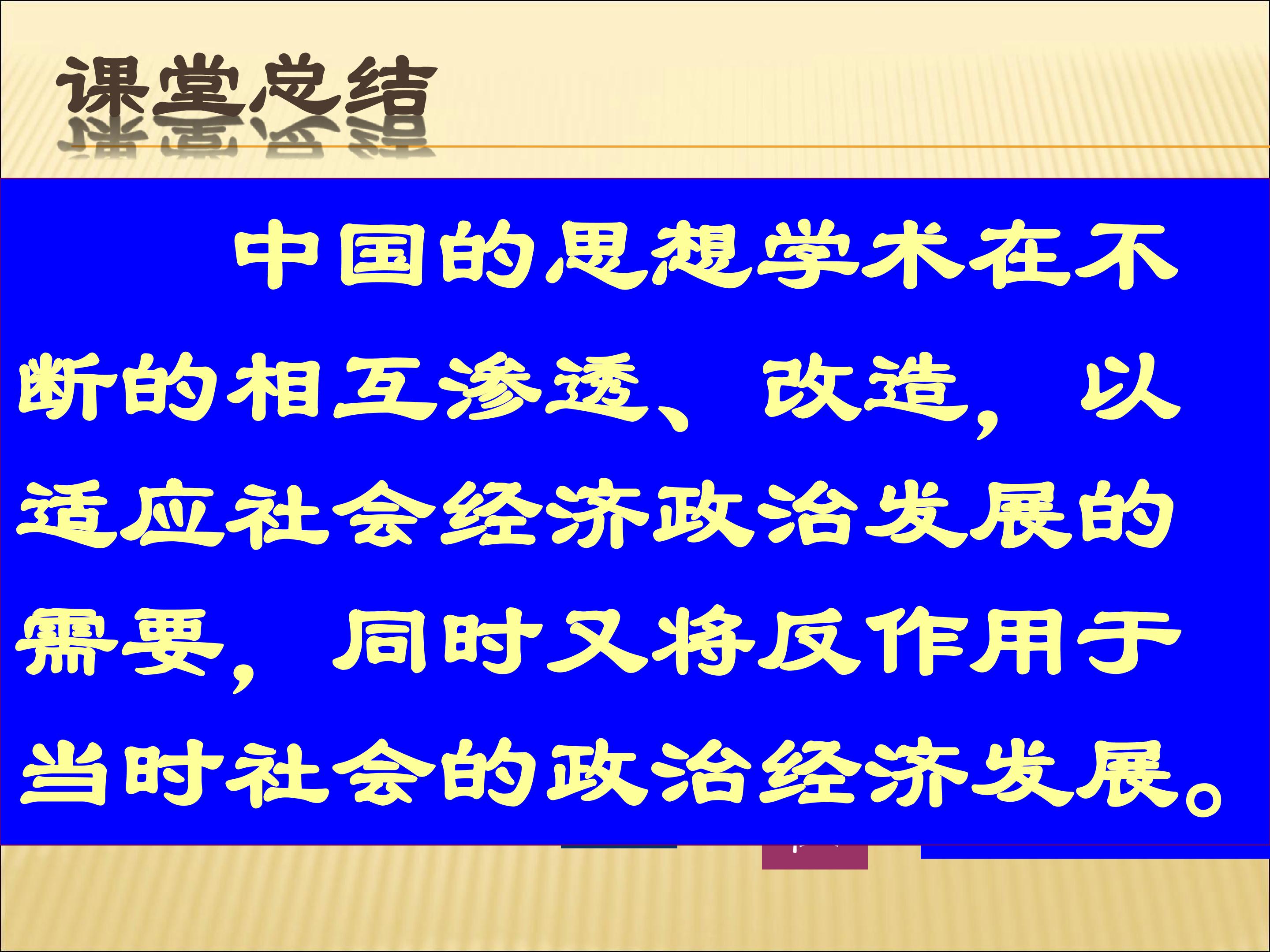 课堂总结

中国的思想学术在不断的相互渗透、改造，以适应社会经济政治发展的需要，同时又将反作用于当时社会的政治经济发展。